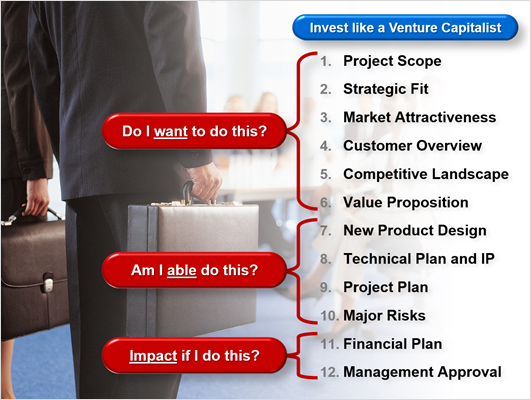 Invest like a Venture Capitalist

Do I want to do this?

1. Project Scope
2. Strategic Fit
3. Market Attractiveness
4. Customer Overview
5. Competitive Landscape
6. Value Proposition

Am I able do this?

7. New Product Design
8. Technical Plan and IP
9. Project Plan
10. Major Risks

Impact if I do this?

11. Financial Plan
12. Management Approval